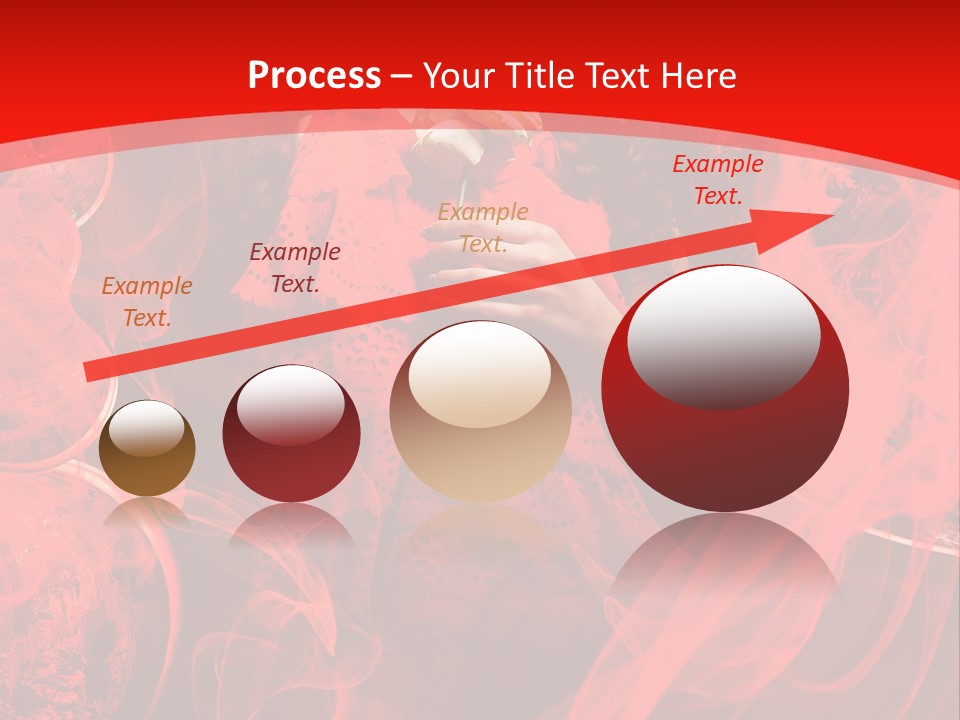 Process – Your Title Text Here

Example Text.

Example Text.

Example Text.

Example Text.